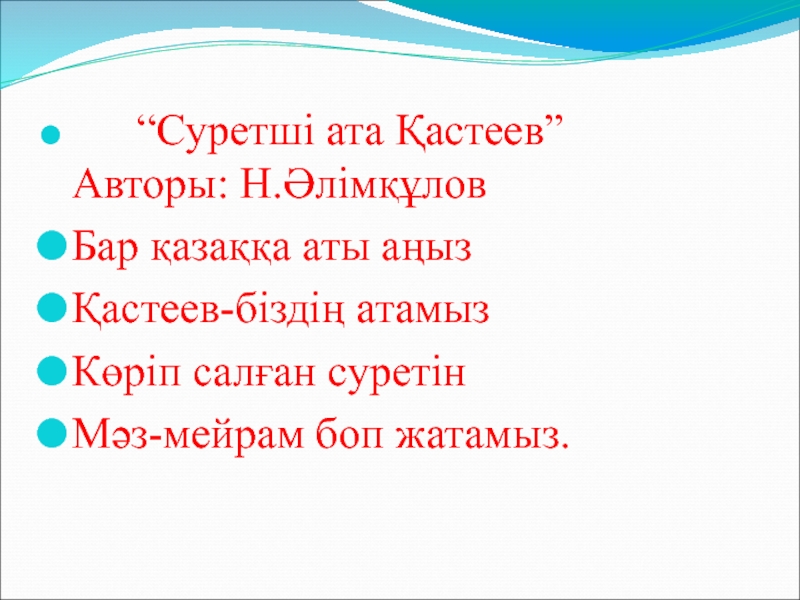 “Суретші ата Қастеев” Авторы: Н.Әлімқұлов

Бар қазаққа аты аңыз

Қастеев-біздің атамыз

Көріп салған суретін

Мәз-мейрам боп жатамыз.